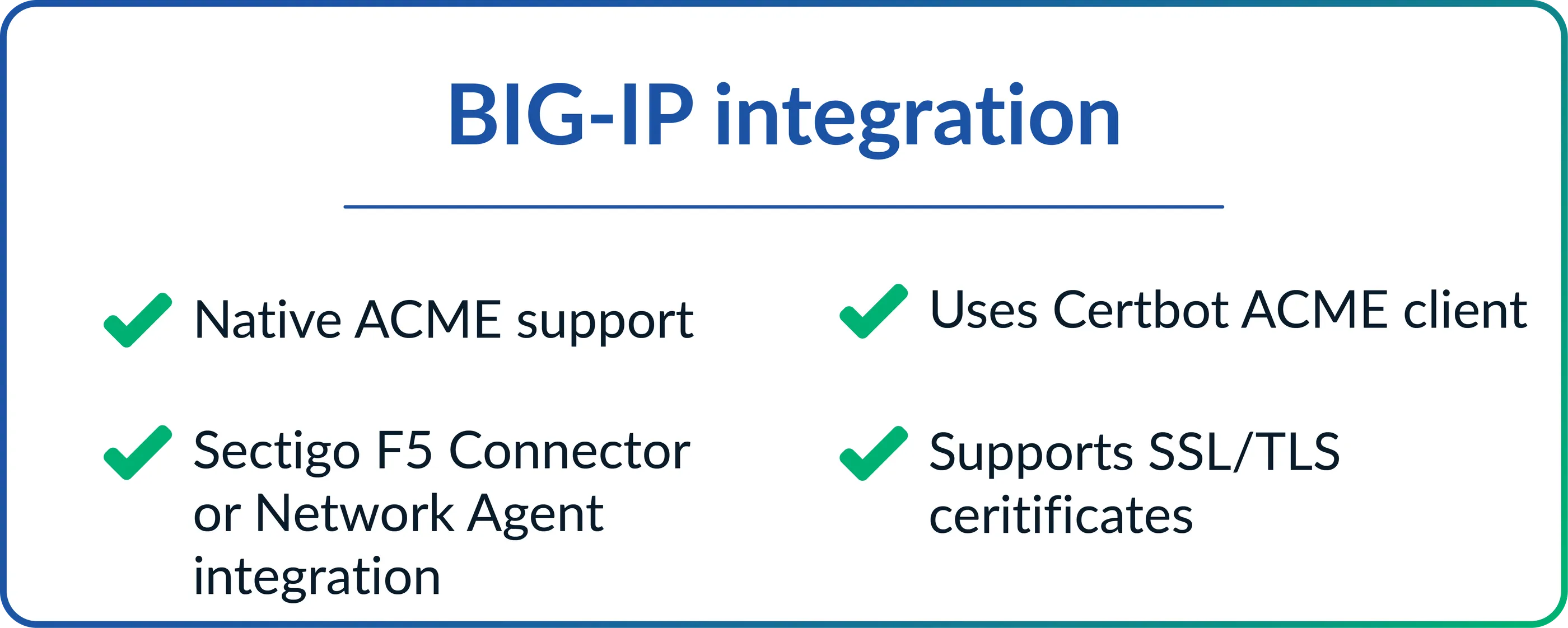 BIG-IP integration

Native ACME support

Sectigo F5 Connector or Network Agent integration

Uses Certbot ACME client

Supports SSL/TLS ceritificates